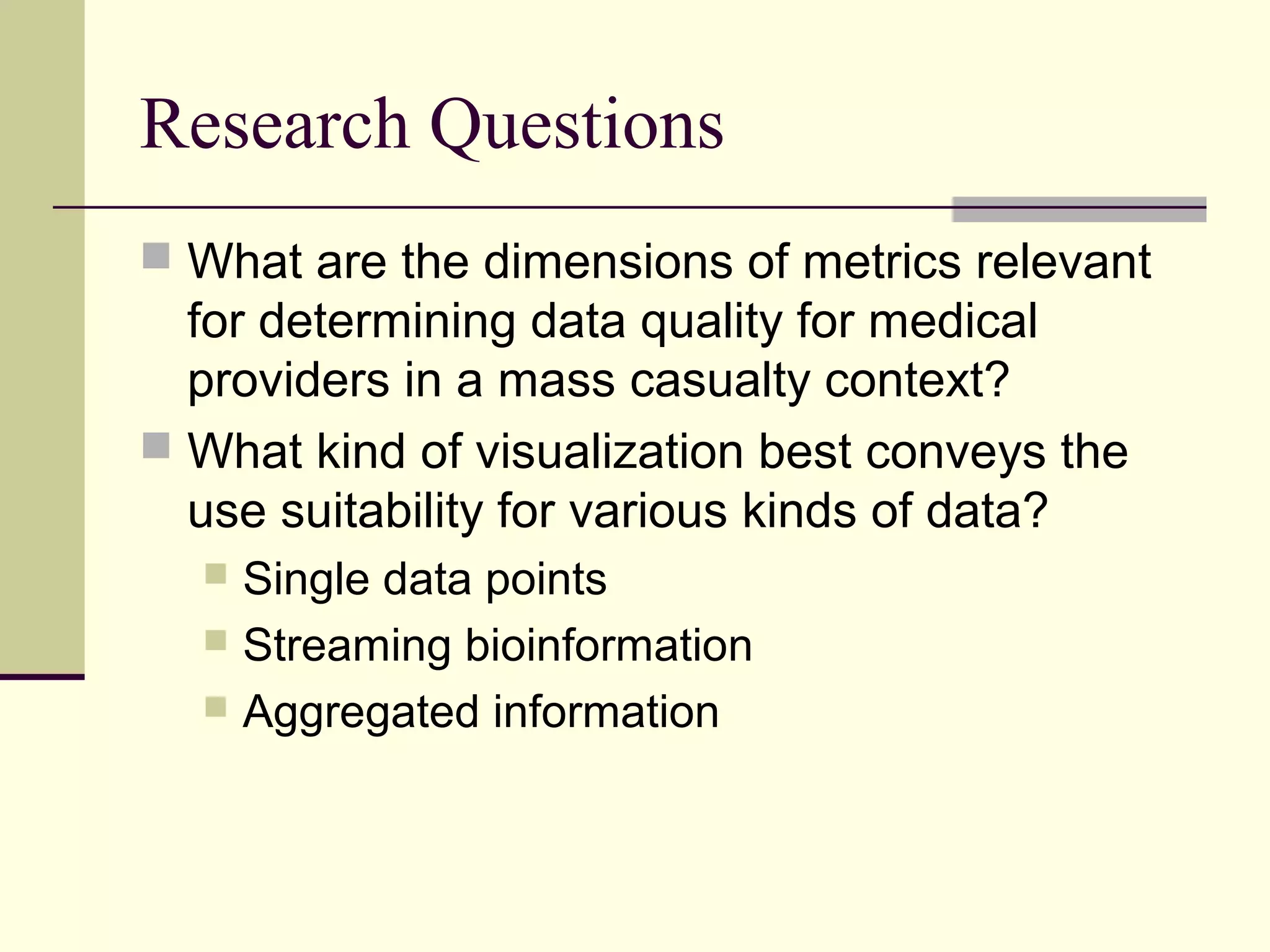 Research Questions

What are the dimensions of metrics relevant for determining data quality for medical providers in a mass casualty context?

What kind of visualization best conveys the use suitability for various kinds of data?

Single data points

Streaming bioinformation

Aggregated information